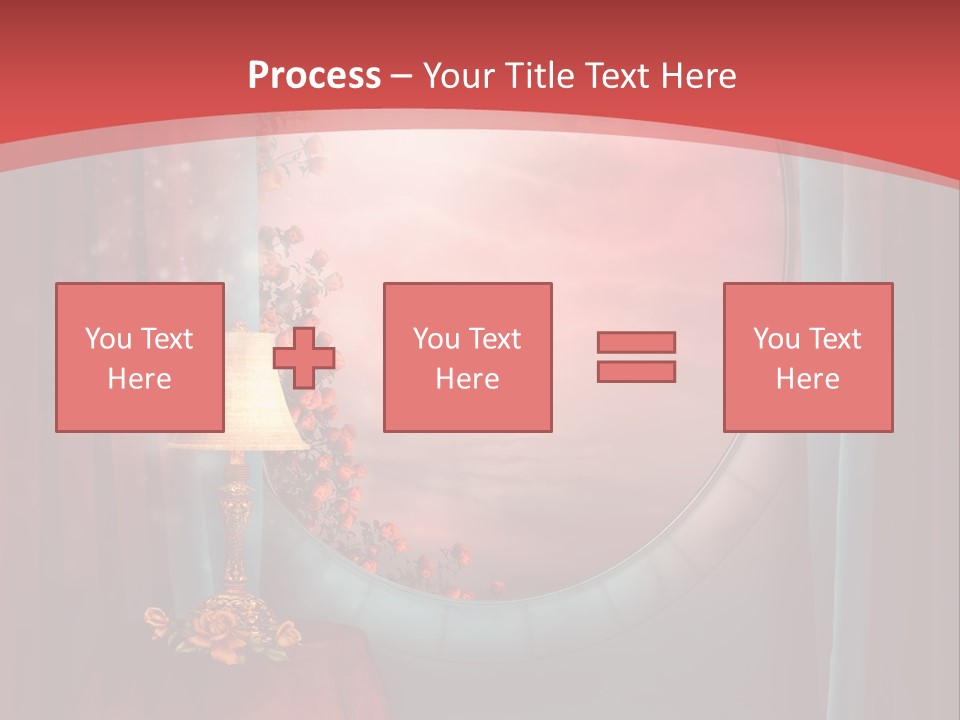 Process – Your Title Text Here

You Text Here

You Text Here

You Text Here